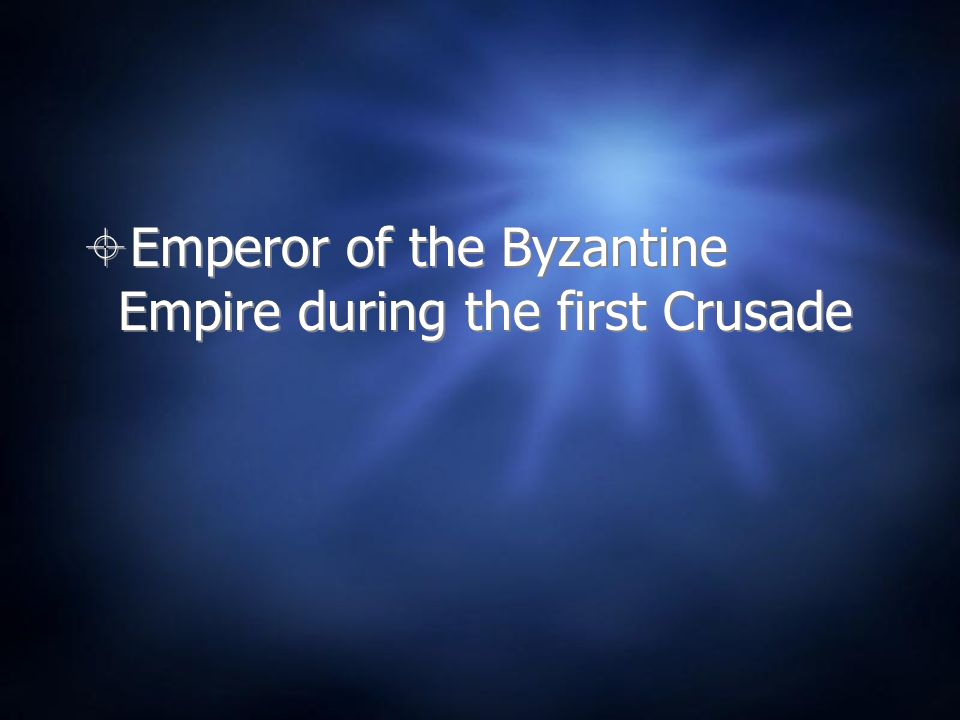 Emperor of the Byzantine Empire during the first Crusade